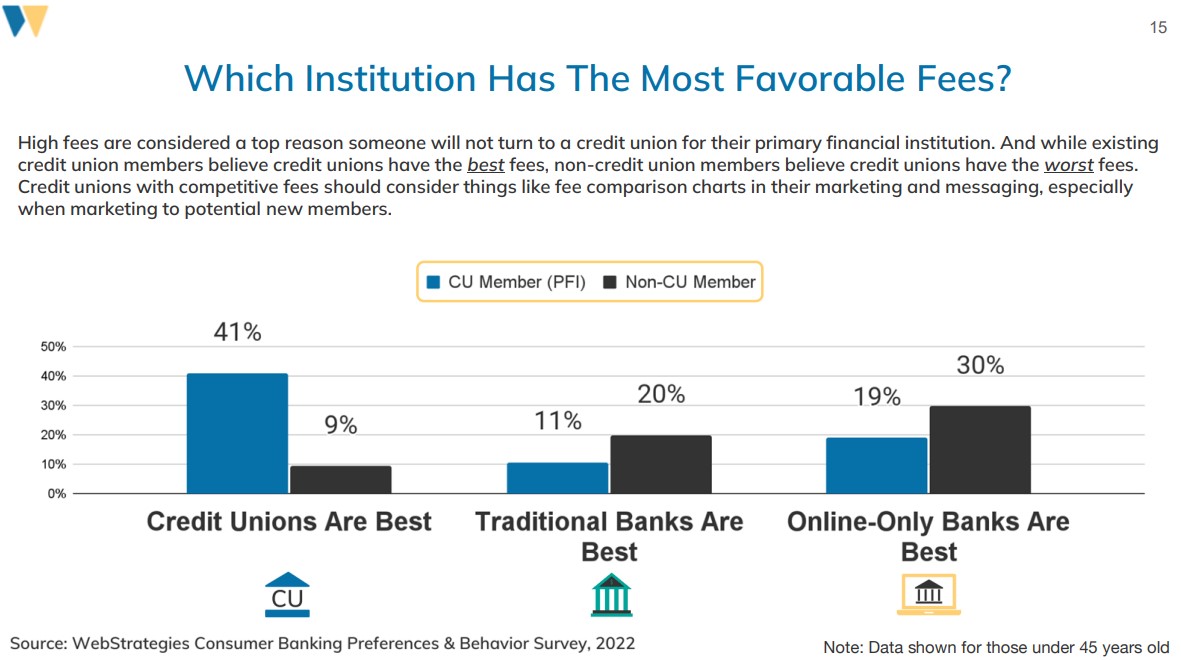 15

Which Institution Has The Most Favorable Fees?

High fees are considered a top reason someone will not turn to a credit union for their primary financial institution. And while existing credit union members believe credit unions have the best fees, non-credit union members believe credit unions have the worst fees. Credit unions with competitive fees should consider things like fee comparison charts in their marketing and messaging, especially when marketing to potential new members.

CU Member (PFI) Non-CU Member

50%
40%
30%
20%
10%
0%

41%
9%
11%
20%
19%
30%

Credit Unions Are Best
Traditional Banks Are Best
Online-Only Banks Are Best

CU

Source: WebStrategies Consumer Banking Preferences & Behavior Survey, 2022

Note: Data shown for those under 45 years old